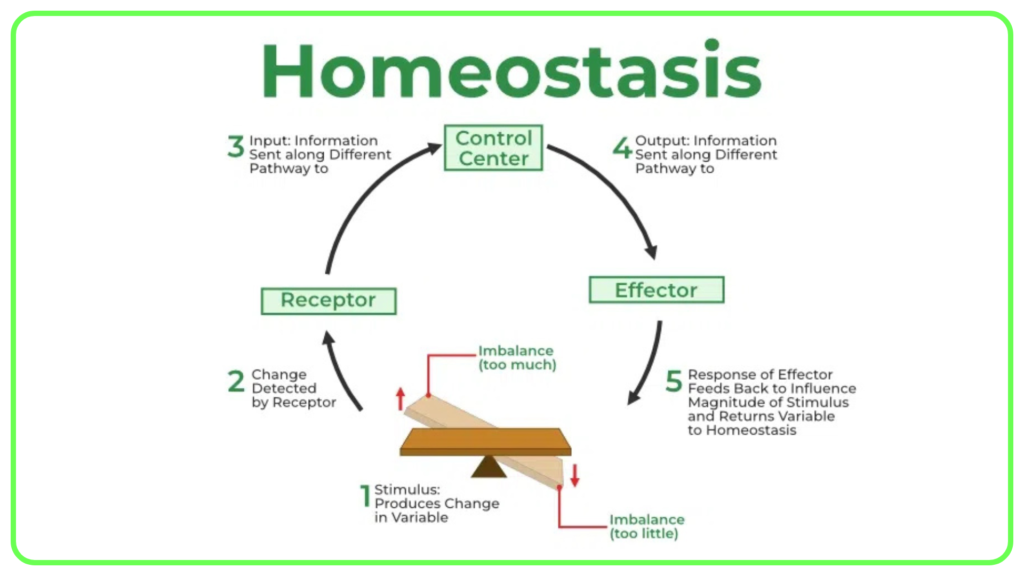 Homeostasis

3 Input: Information Sent along Different Pathway to

Control Center

4 Output: Information Sent along Different Pathway to

Receptor

Effector

2 Change Detected by Receptor

Imbalance (too much)

5 Response of Effector Feeds Back to Influence Magnitude of Stimulus and Returns Variable to Homeostasis

1 Stimulus: Produces Change in Variable

Imbalance (too little)